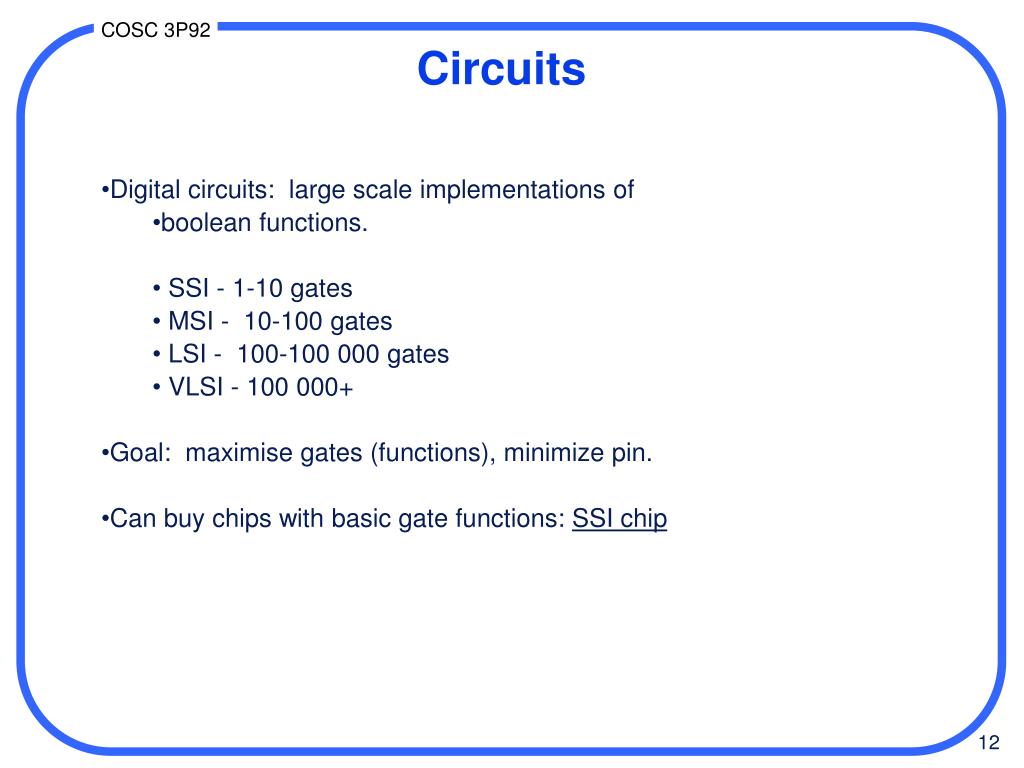 COSC 3P92

Circuits

•Digital circuits: large scale implementations of
•boolean functions.

• SSI - 1-10 gates
• MSI - 10-100 gates
• LSI - 100-100 000 gates
• VLSI - 100 000+

•Goal: maximise gates (functions), minimize pin.

•Can buy chips with basic gate functions: SSI chip

12